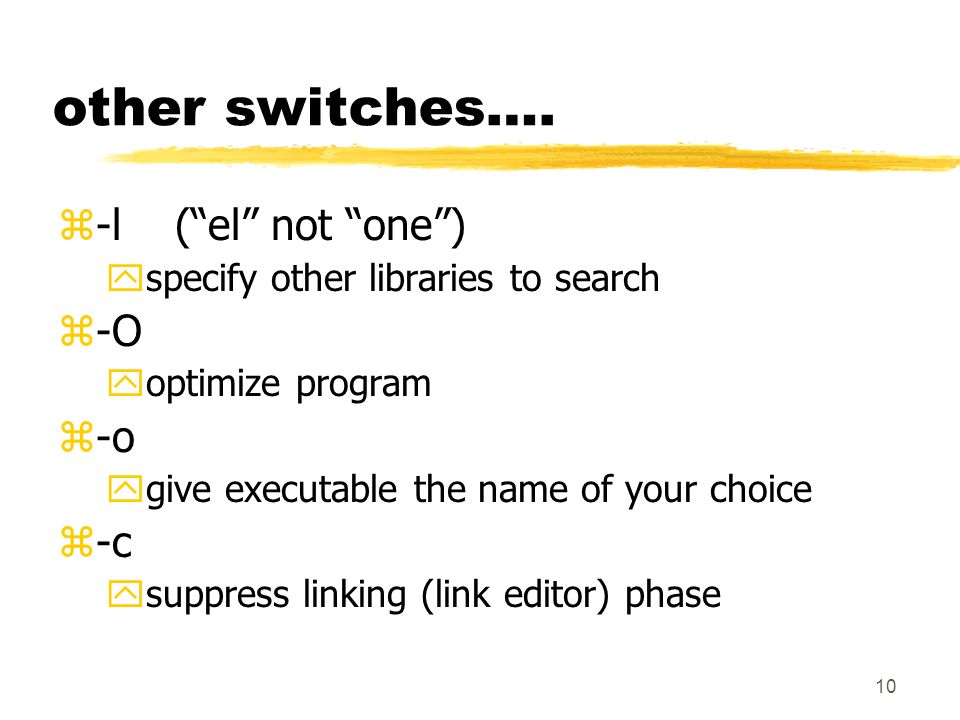 other switches….

-l (“el” not “one”)

specify other libraries to search

-O

optimize program

-o

give executable the name of your choice

-c

suppress linking (link editor) phase

10